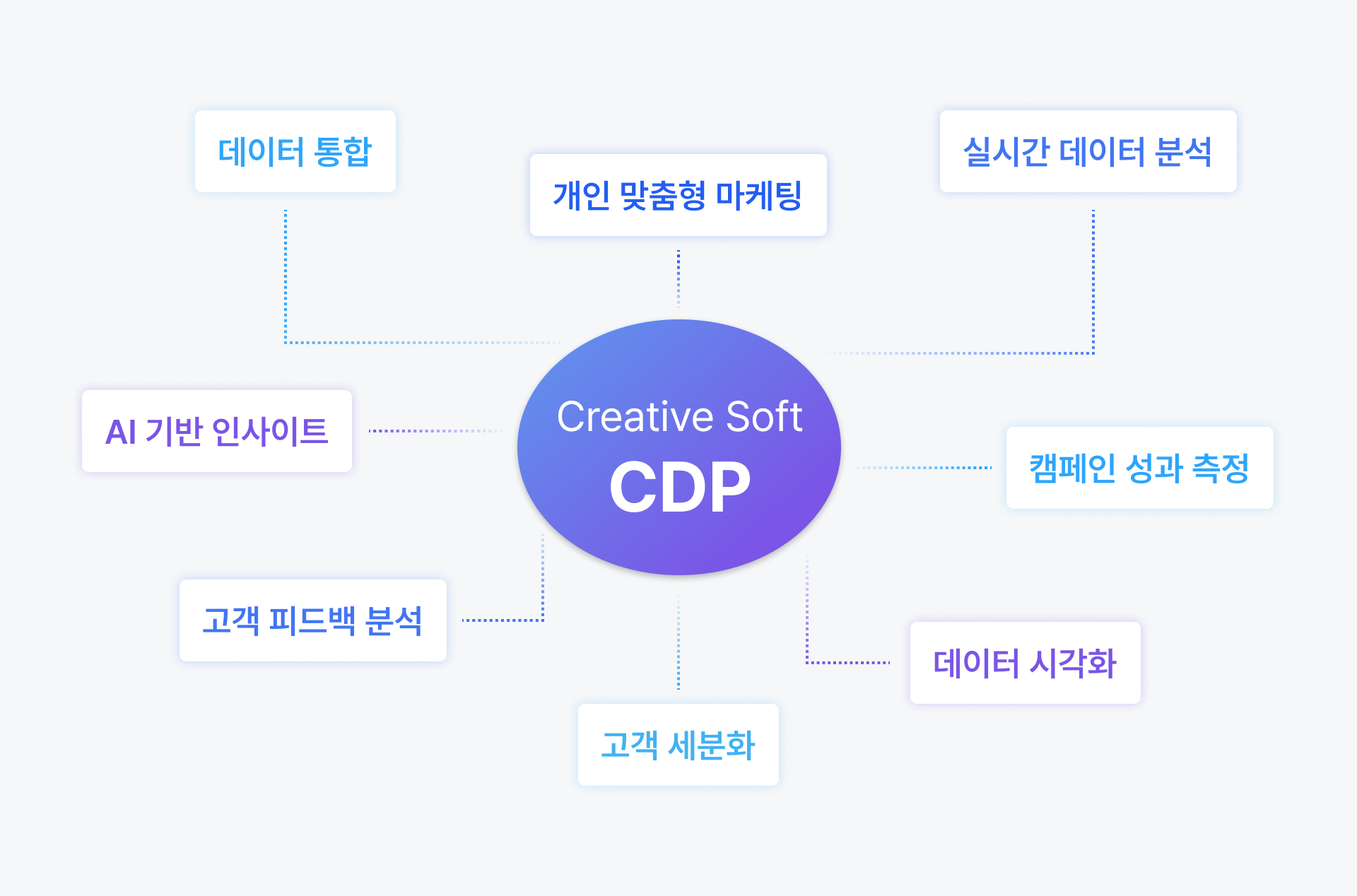 데이터 통합

개인 맞춤형 마케팅

실시간 데이터 분석

AI 기반 인사이트

Creative Soft

CDP

캠페인 성과 측정

고객 피드백 분석

데이터 시각화

고객 세분화